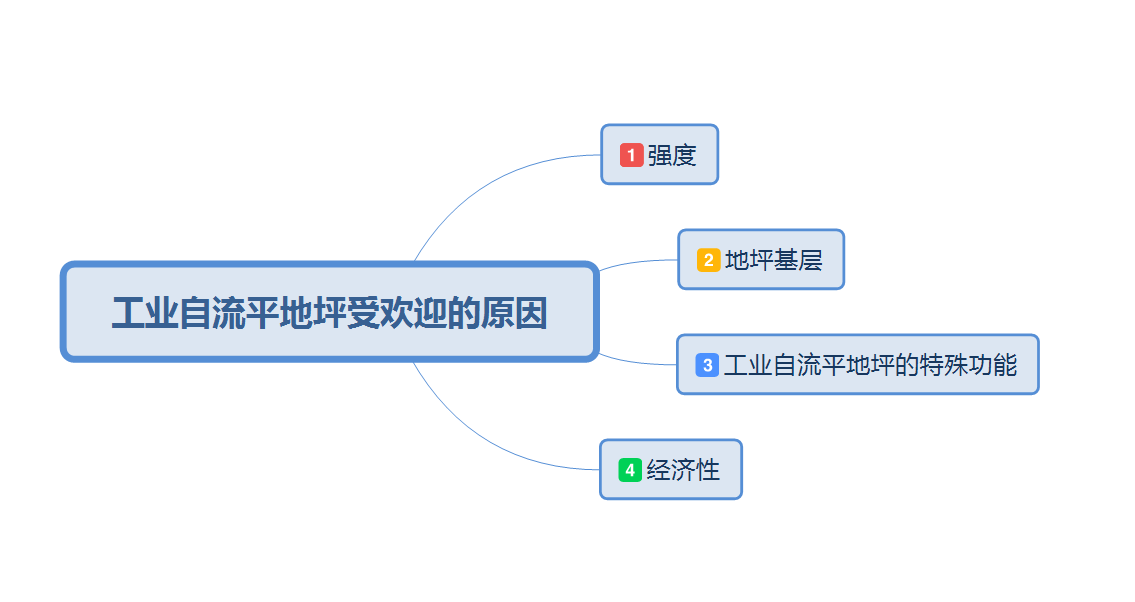 工业自流平地坪受欢迎的原因

1 强度

2 地坪基层

3 工业自流平地坪的特殊功能

4 经济性